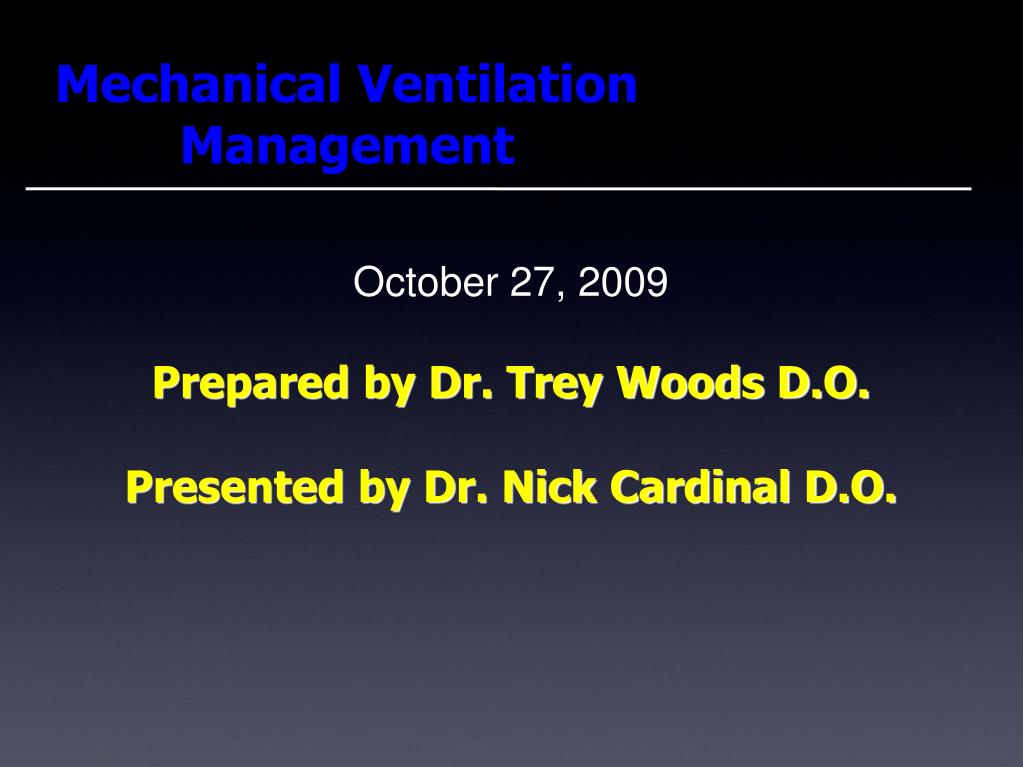 Mechanical Ventilation Management

October 27, 2009

Prepared by Dr. Trey Woods D.O.

Presented by Dr. Nick Cardinal D.O.